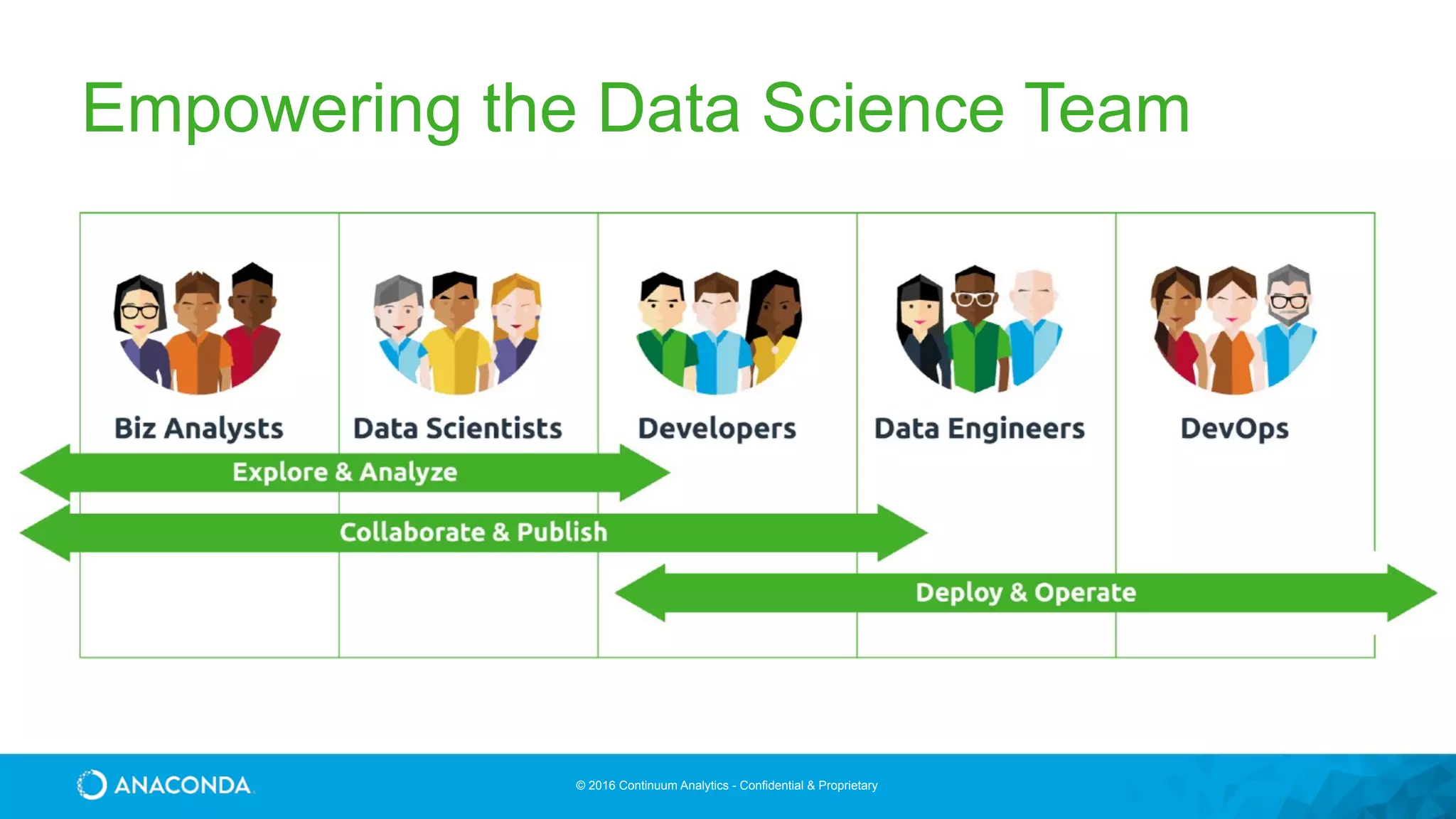 Empowering the Data Science Team

Biz Analysts

Data Scientists

Developers

Data Engineers

DevOps

Explore & Analyze

Collaborate & Publish

Deploy & Operate

ANACONDA

© 2016 Continuum Analytics - Confidential & Proprietary